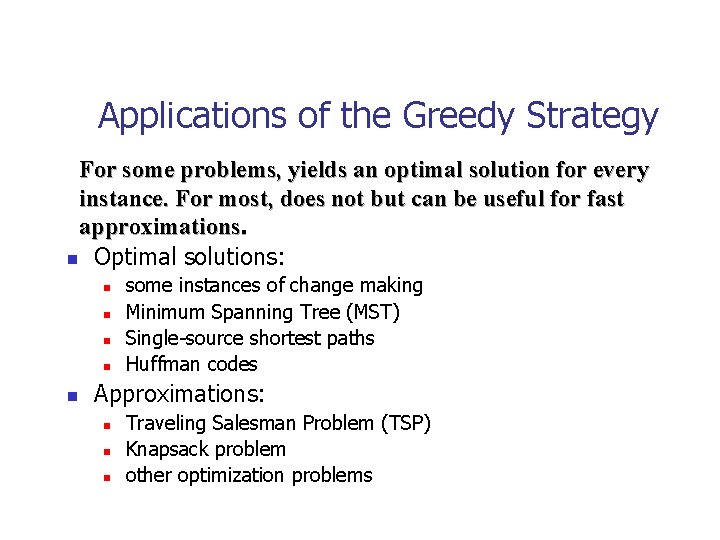 Applications of the Greedy Strategy

For some problems, yields an optimal solution for every instance. For most, does not but can be useful for fast approximations.

- Optimal solutions:
  - some instances of change making
  - Minimum Spanning Tree (MST)
  - Single-source shortest paths
  - Huffman codes
- Approximations:
  - Traveling Salesman Problem (TSP)
  - Knapsack problem
  - other optimization problems